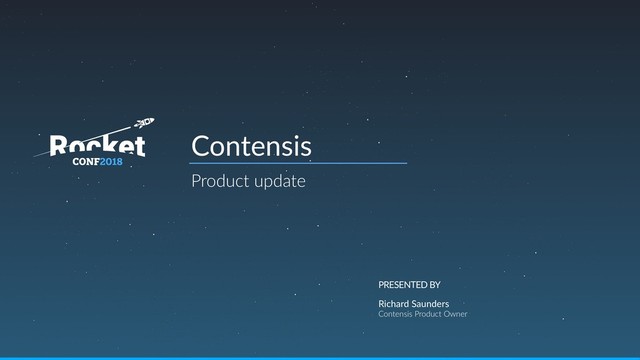 Rocket
CONF2018

Contensis

Product update

PRESENTED BY

Richard Saunders
Contensis Product Owner